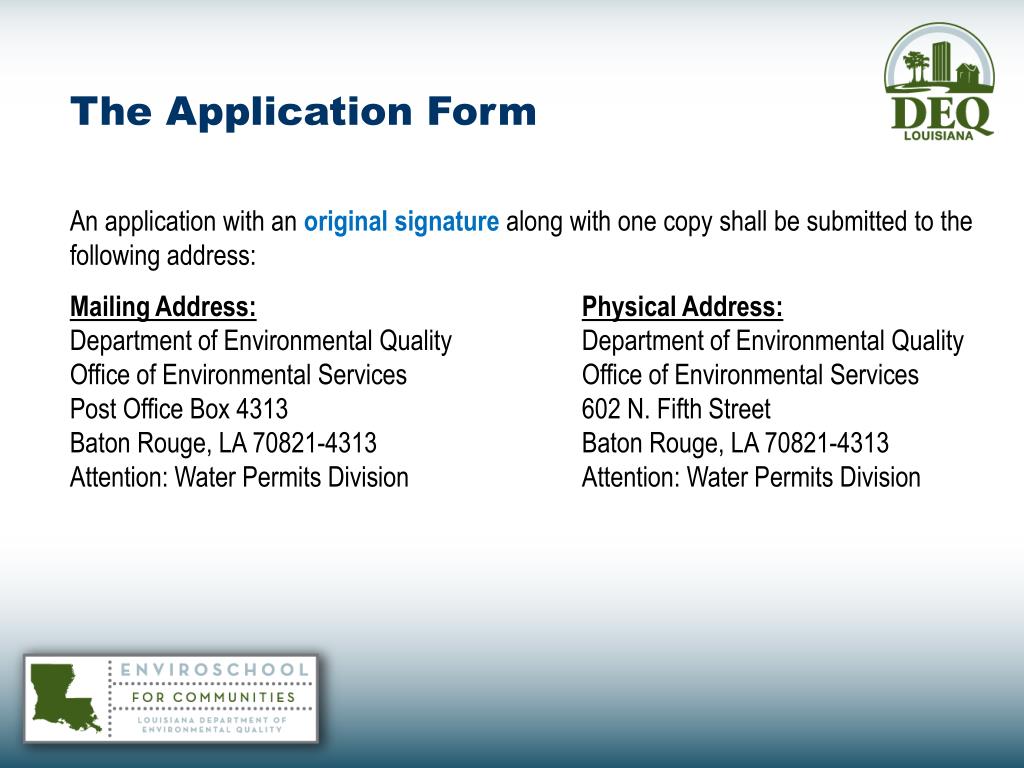 DEQ
LOUISIANA

The Application Form

An application with an original signature along with one copy shall be submitted to the following address:

Mailing Address:
Department of Environmental Quality
Office of Environmental Services
Post Office Box 4313
Baton Rouge, LA 70821-4313
Attention: Water Permits Division

Physical Address:
Department of Environmental Quality
Office of Environmental Services
602 N. Fifth Street
Baton Rouge, LA 70821-4313
Attention: Water Permits Division

ENVIROSCHOOL
FOR COMMUNITIES
LOUISIANA DEPARTMENT OF ENVIRONMENTAL QUALITY